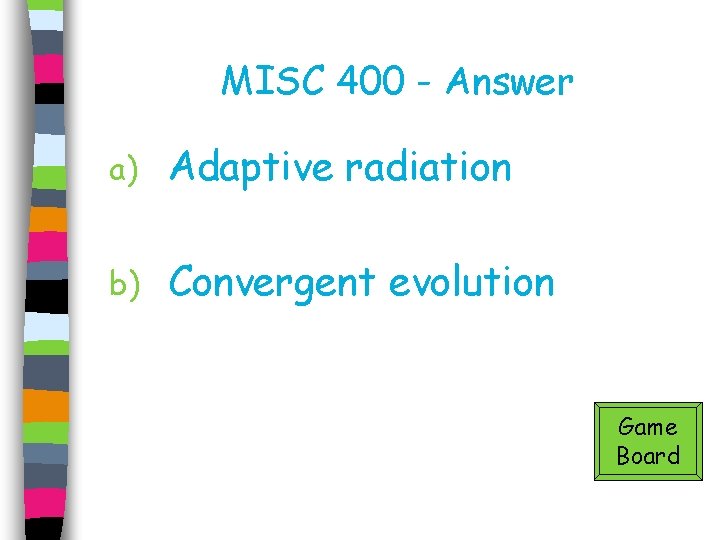 MISC 400 - Answer

a) Adaptive radiation

b) Convergent evolution

Game Board